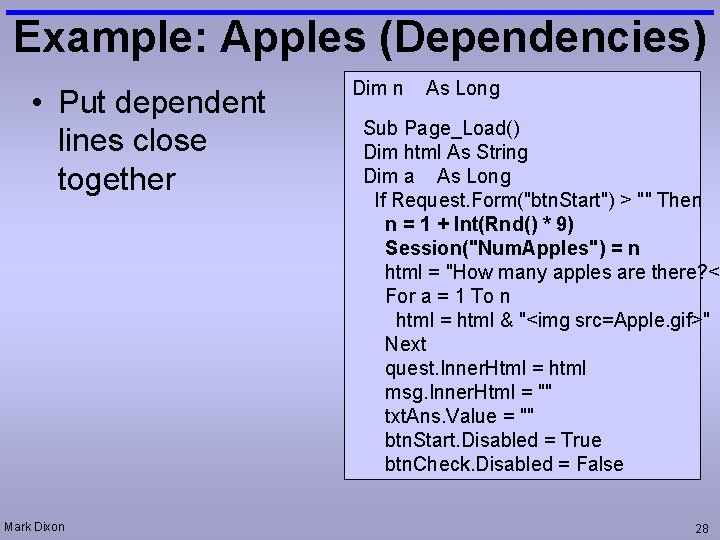 Example: Apples (Dependencies)

• Put dependent lines close together

Dim n As Long

Sub Page_Load()
Dim html As String
Dim a As Long
If Request.Form("btnStart") > "" Then
n = 1 + Int(Rnd() * 9)
Session("NumApples") = n
html = "How many apples are there?<
For a = 1 To n
html = html & "<img src=Apple.gif>"
Next
quest.InnerHtml = html
msg.InnerHtml = ""
txtAns.Value = ""
btnStart.Disabled = True
btnCheck.Disabled = False

Mark Dixon

28